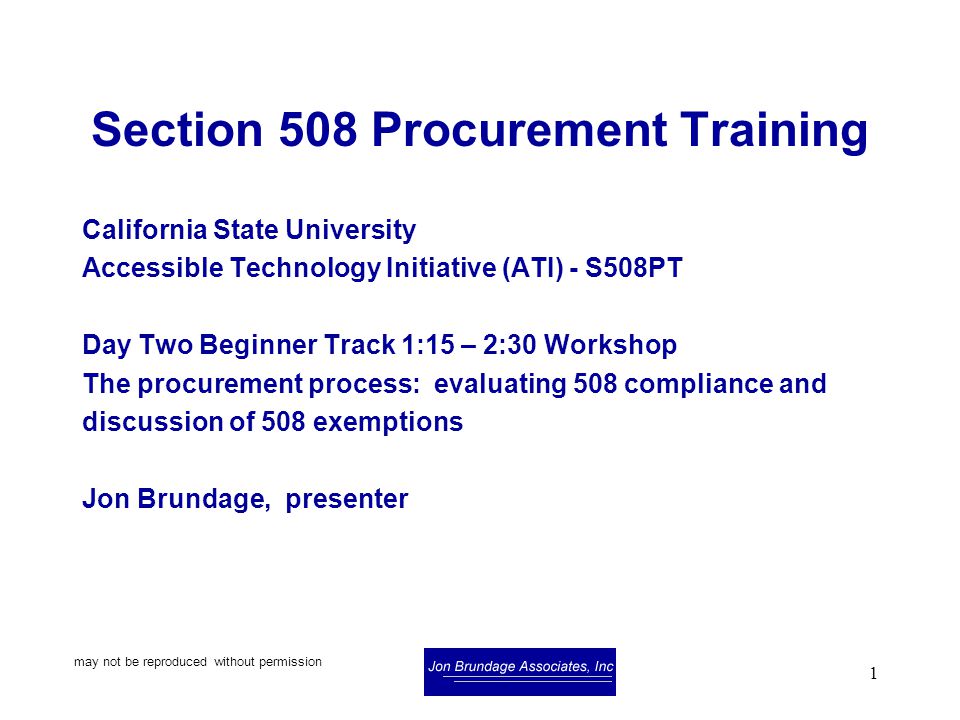 Section 508 Procurement Training

California State University
Accessible Technology Initiative (ATI) - S508PT

Day Two Beginner Track 1:15 – 2:30 Workshop
The procurement process: evaluating 508 compliance and discussion of 508 exemptions

Jon Brundage, presenter

may not be reproduced without permission

Jon Brundage Associates, Inc

1